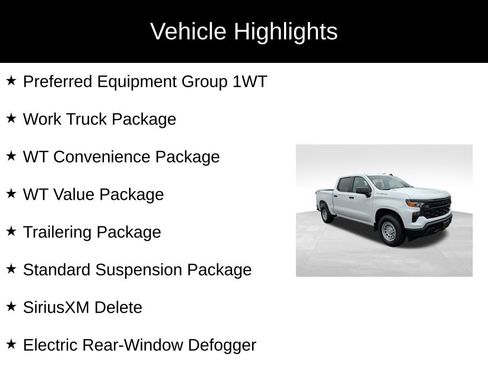 Vehicle Highlights

★ Preferred Equipment Group 1WT

★ Work Truck Package

★ WT Convenience Package

★ WT Value Package

★ Trailering Package

★ Standard Suspension Package

★ SiriusXM Delete

★ Electric Rear-Window Defogger